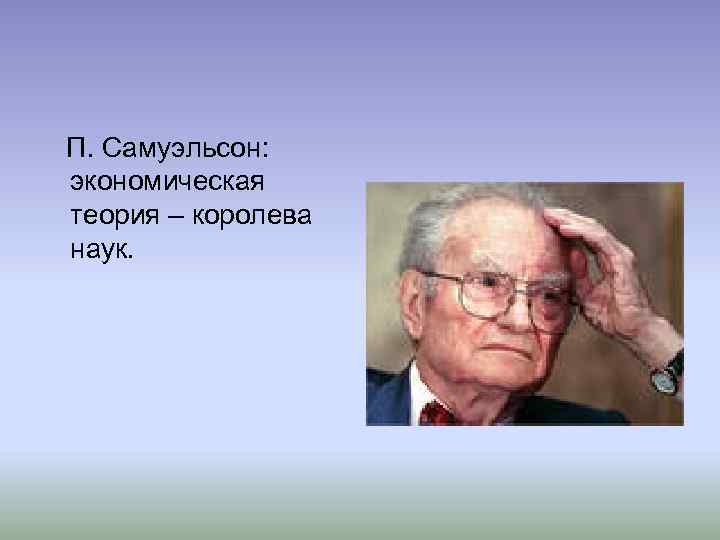 П. Самуэльсон: экономическая теория – королева наук.